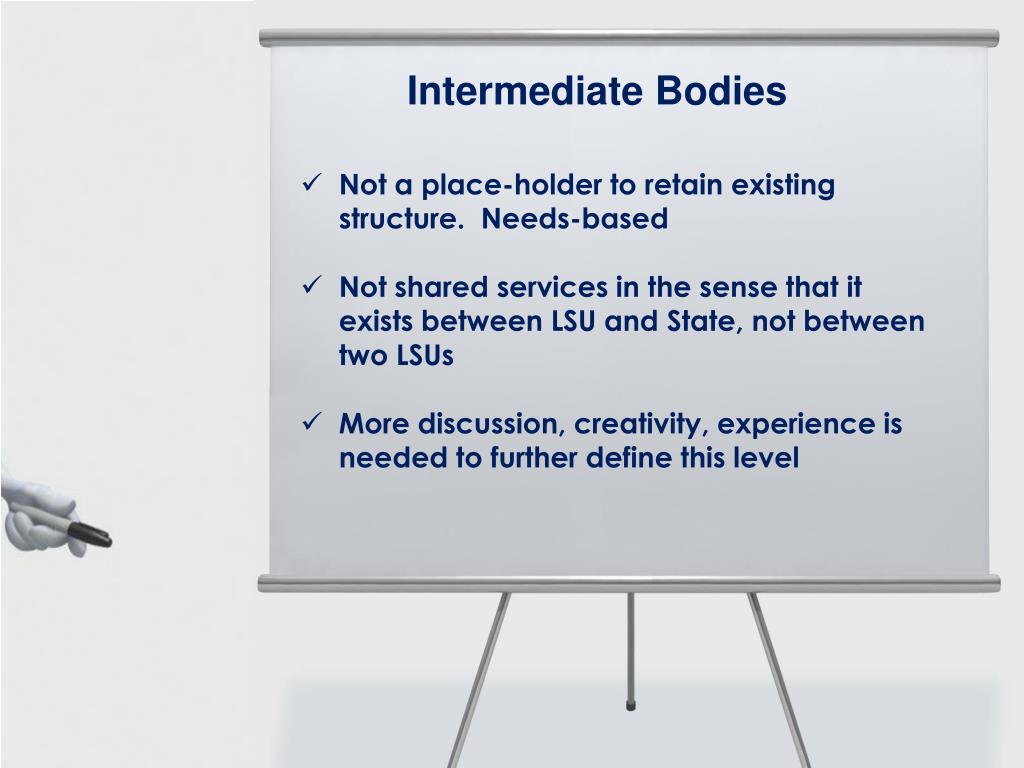 Intermediate Bodies

✓ Not a place-holder to retain existing structure. Needs-based

✓ Not shared services in the sense that it exists between LSU and State, not between two LSUs

✓ More discussion, creativity, experience is needed to further define this level